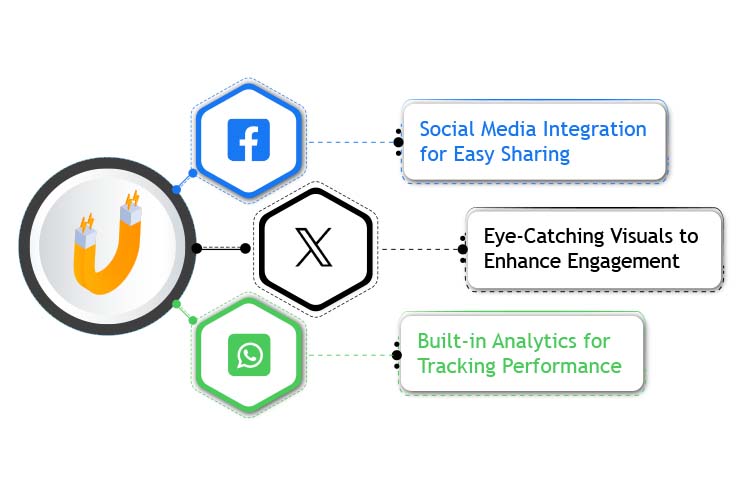 Social Media Integration for Easy Sharing

Eye-Catching Visuals to Enhance Engagement

Built-in Analytics for Tracking Performance